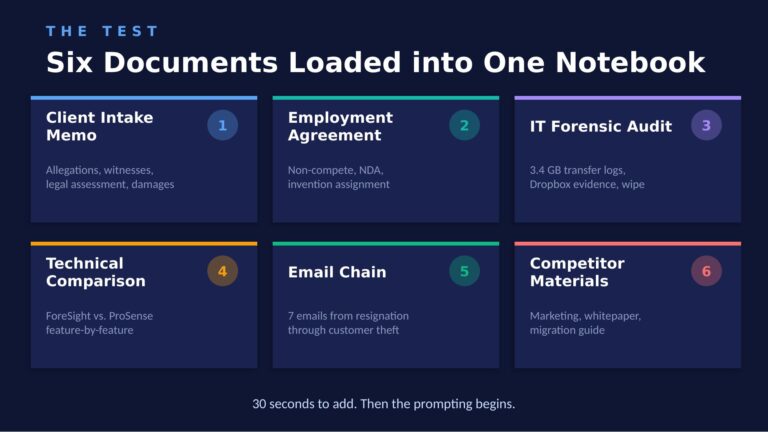 THE TEST

Six Documents Loaded into One Notebook

Client Intake Memo
1
Allegations, witnesses, legal assessment, damages

Employment Agreement
2
Non-compete, NDA, invention assignment

IT Forensic Audit
3
3.4 GB transfer logs, Dropbox evidence, wipe

Technical Comparison
4
ForeSight vs. ProSense feature-by-feature

Email Chain
5
7 emails from resignation through customer theft

Competitor Materials
6
Marketing, whitepaper, migration guide

30 seconds to add. Then the prompting begins.